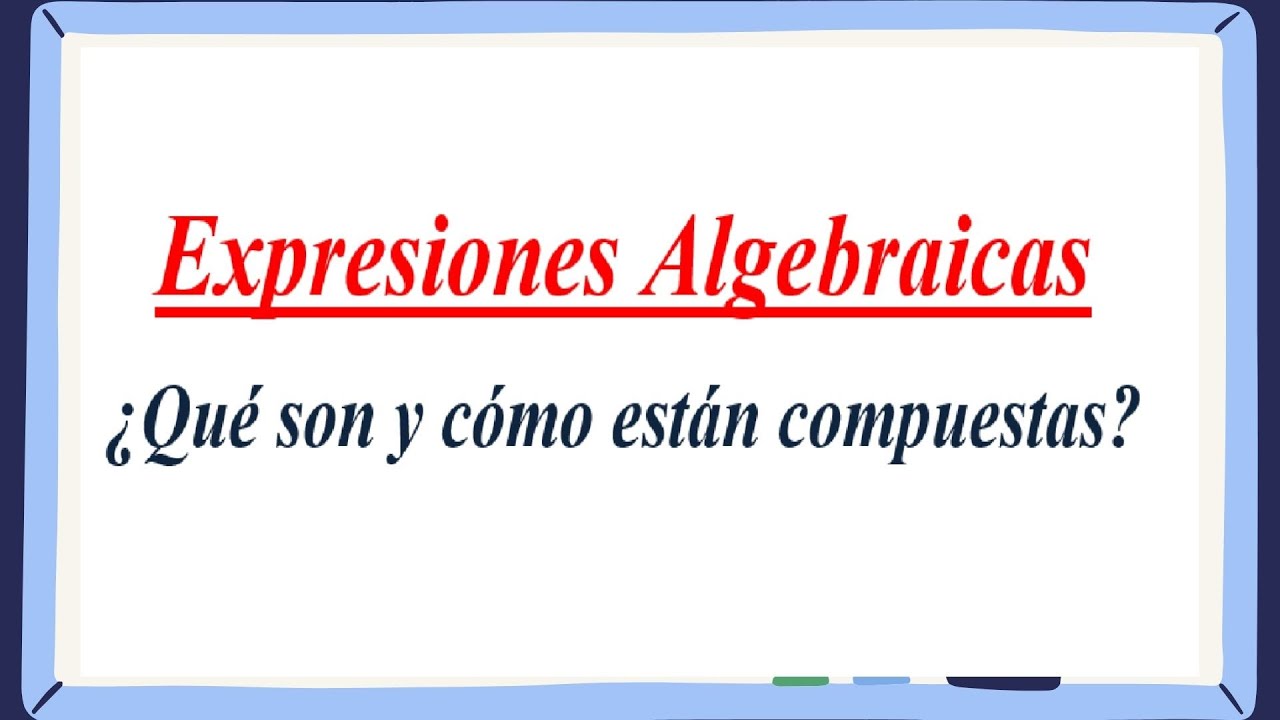 Expresiones Algebraicas

¿Qué son y cómo están compuestas?